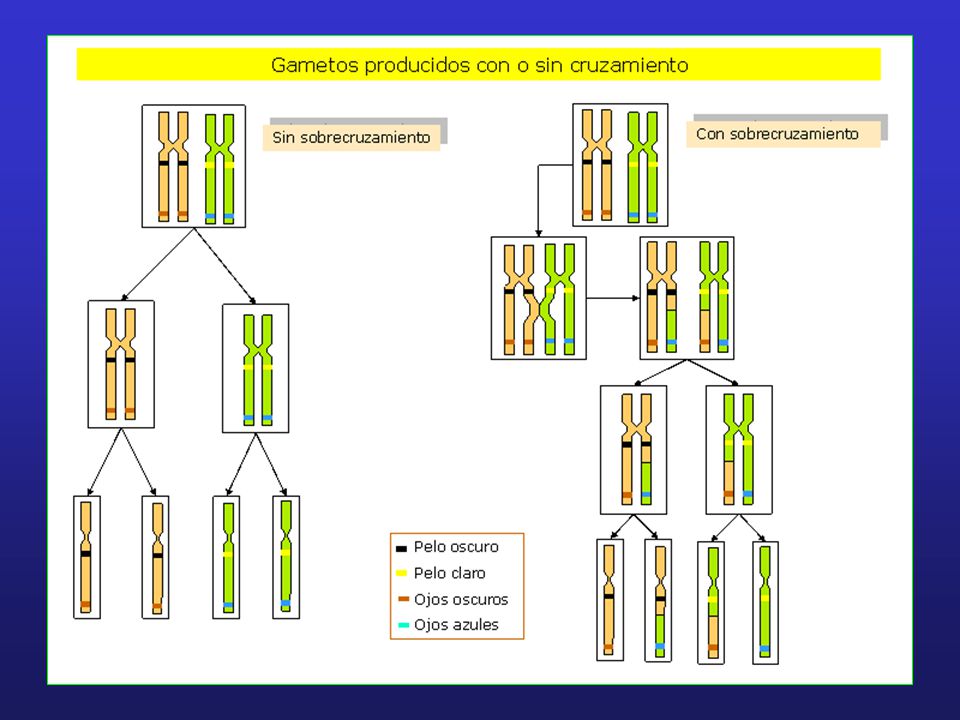 Gametos producidos con o sin cruzamiento

Sin sobrecruzamiento

Con sobrecruzamiento

Pelo oscuro
Pelo claro
Ojos oscuros
Ojos azules